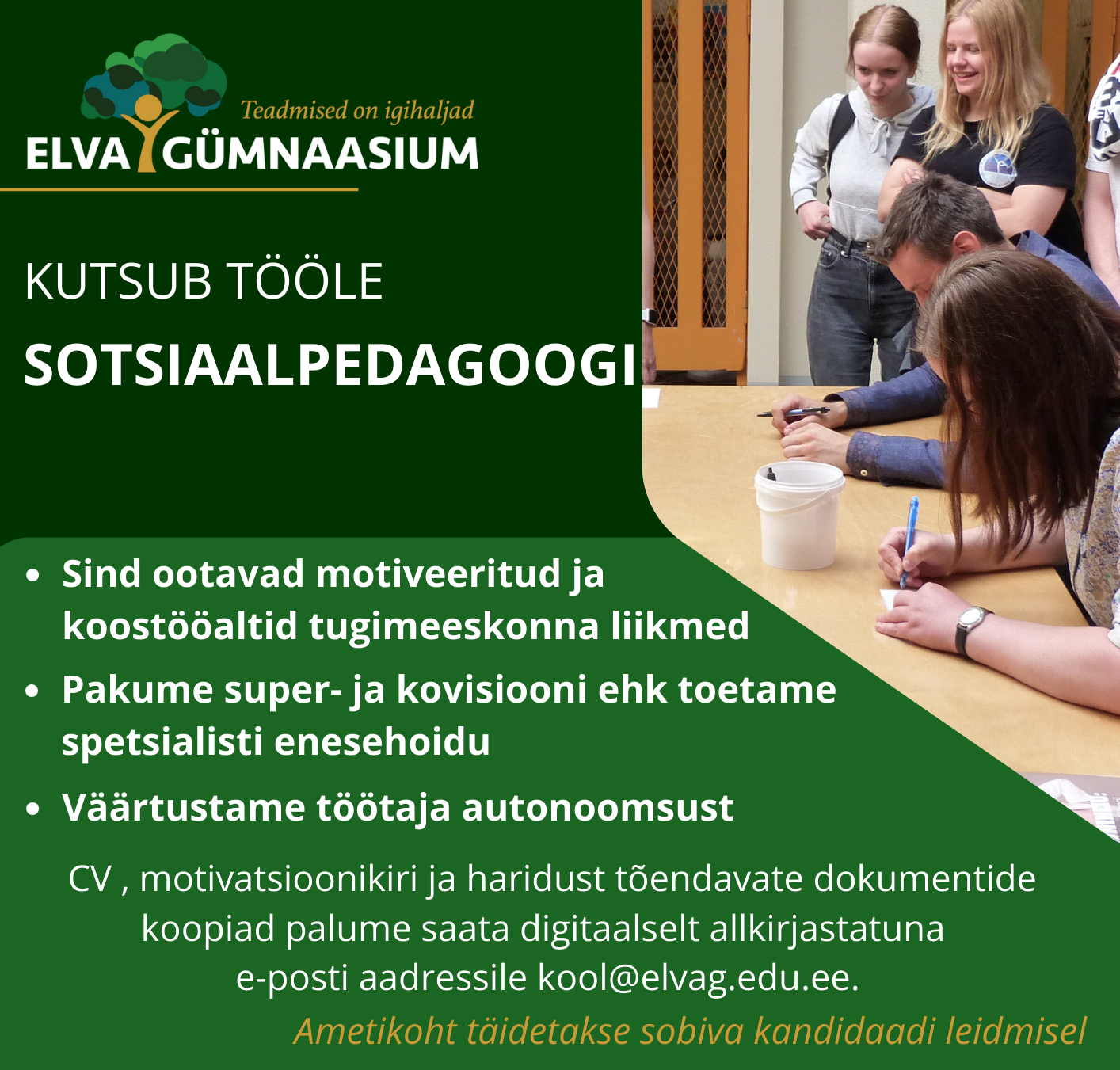 Teadmised on igihaljad
ELVA GÜMNAASIUM

KUTSUB TÖÖLE
SOTSIAALPEDAGOOGI

• Sind ootavad motiveeritud ja koostööaltid tugimeeskonna liikmed
• Pakume super- ja kovisiooni ehk toetame spetsialisti enesehoidu
• Väärtustame töötaja autonoomsust

CV , motivatsioonikiri ja haridust tõendavate dokumentide koopiad palume saata digitaalselt allkirjastatuna e-posti aadressile kool@elvag.edu.ee.

Ametikoht täidetakse sobiva kandidaadi leidmisel